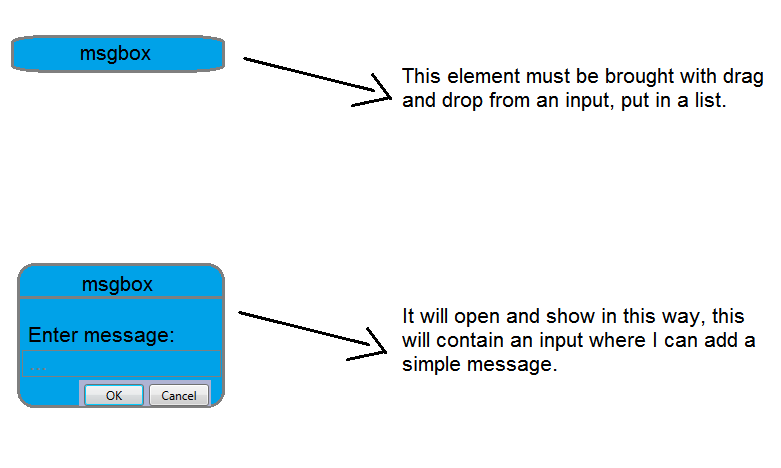 msgbox

This element must be brought with drag and drop from an input, put in a list.

msgbox

Enter message:

....

OK Cancel

It will open and show in this way, this will contain an input where I can add a simple message.